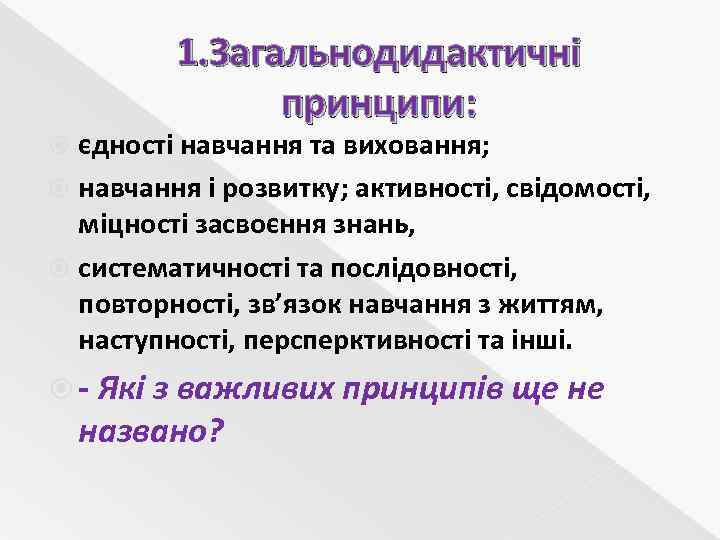 1.Загальнодидактичні принципи:

єдності навчання та виховання;

навчання і розвитку; активності, свідомості, міцності засвоєння знань,

систематичності та послідовності, повторності, зв’язок навчання з життям, наступності, персперктивності та інші.

- Які з важливих принципів ще не названо?